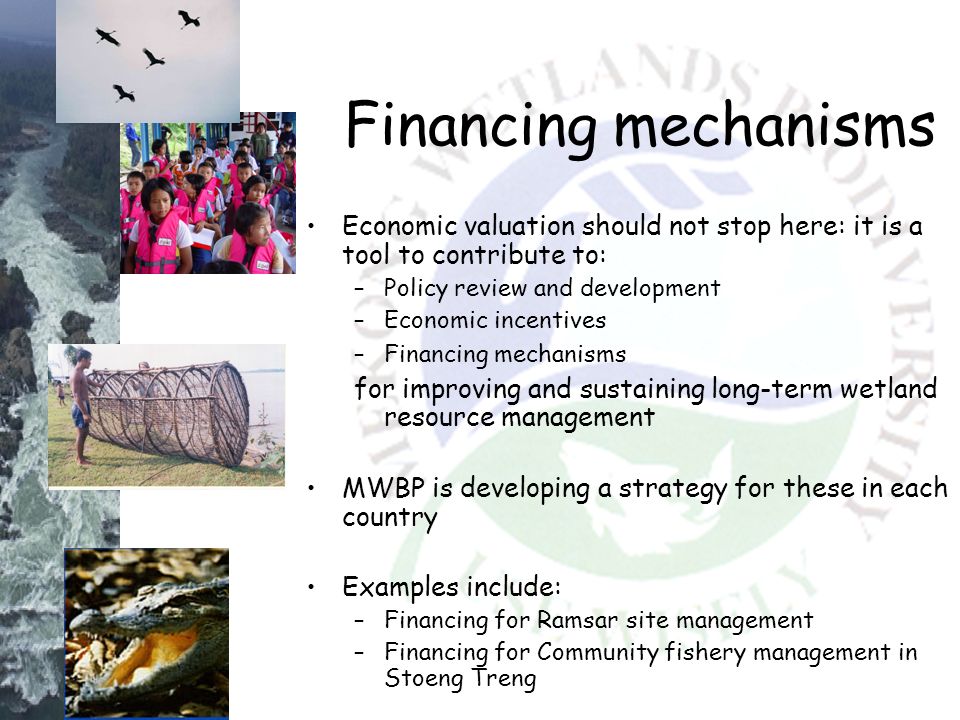 Financing mechanisms

• Economic valuation should not stop here: it is a tool to contribute to:
– Policy review and development
– Economic incentives
– Financing mechanisms
for improving and sustaining long-term wetland resource management

• MWBP is developing a strategy for these in each country

• Examples include:
– Financing for Ramsar site management
– Financing for Community fishery management in Stoeng Treng